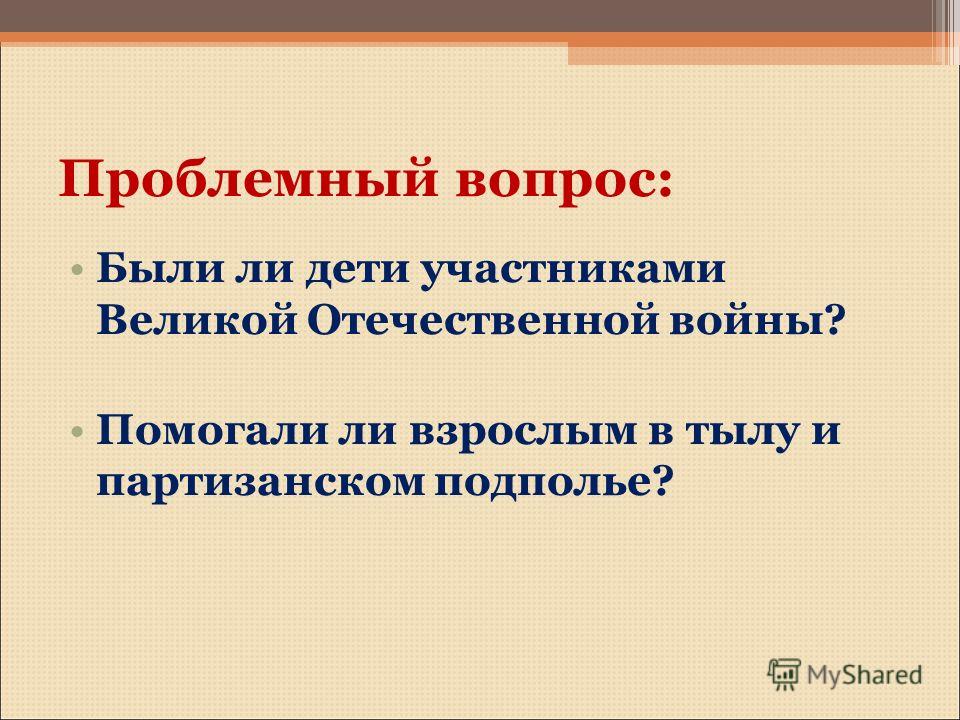 Проблемный вопрос:

• Были ли дети участниками Великой Отечественной войны?

• Помогали ли взрослым в тылу и партизанском подполье?

MyShared